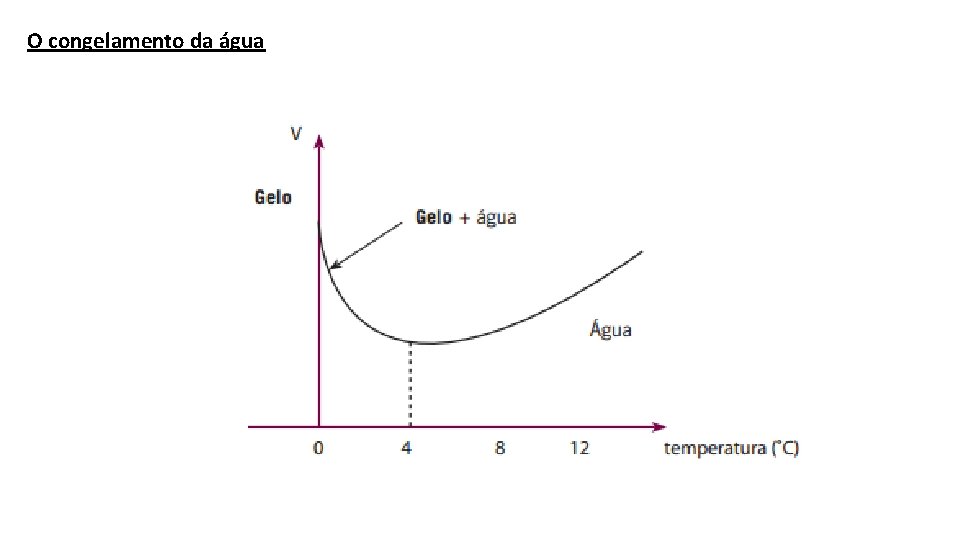 O congelamento da água

V

Gelo

Gelo + água

Água

0
4
8
12
temperatura (°C)